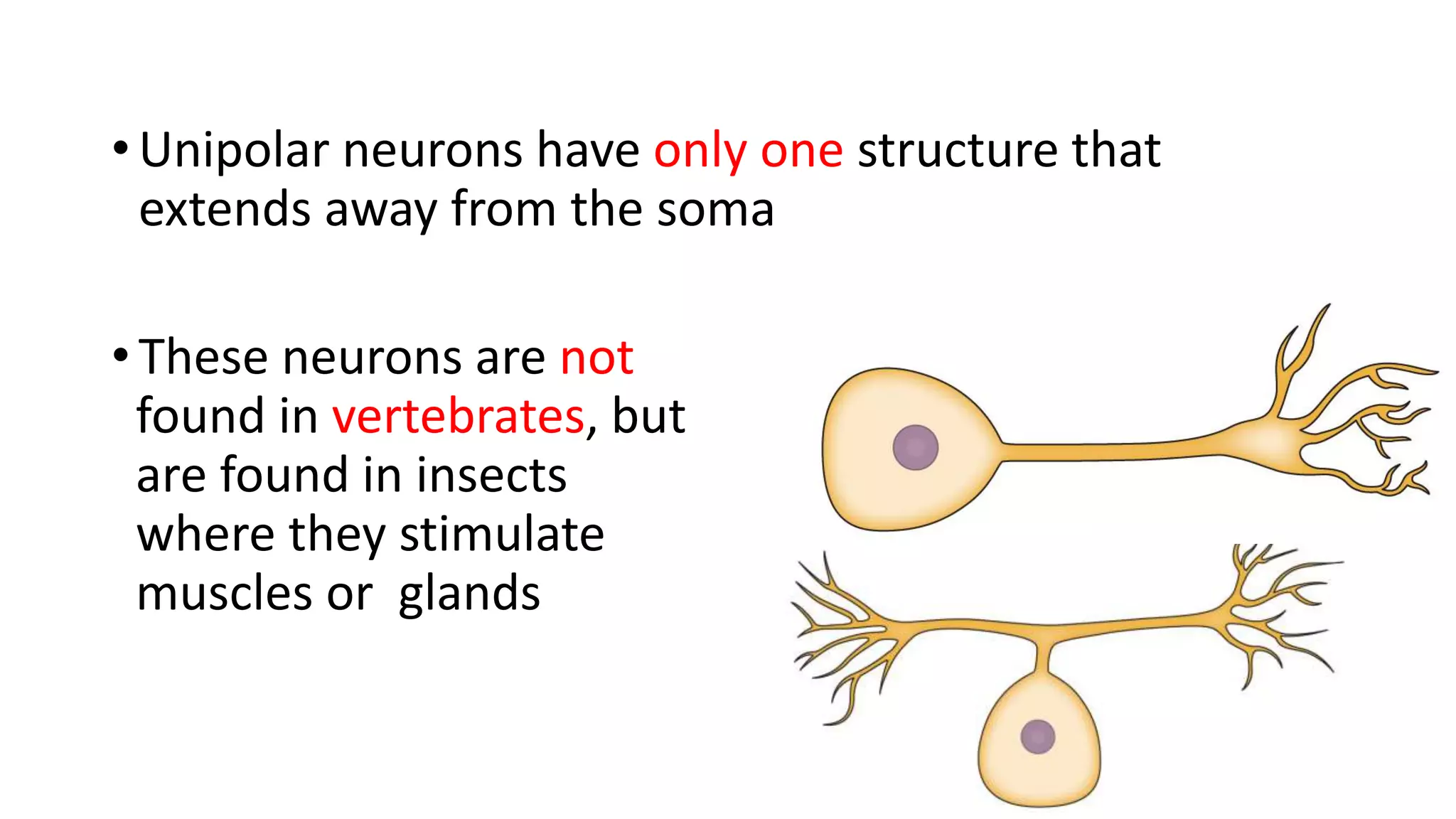 • Unipolar neurons have only one structure that extends away from the soma

• These neurons are not found in vertebrates, but are found in insects where they stimulate muscles or  glands